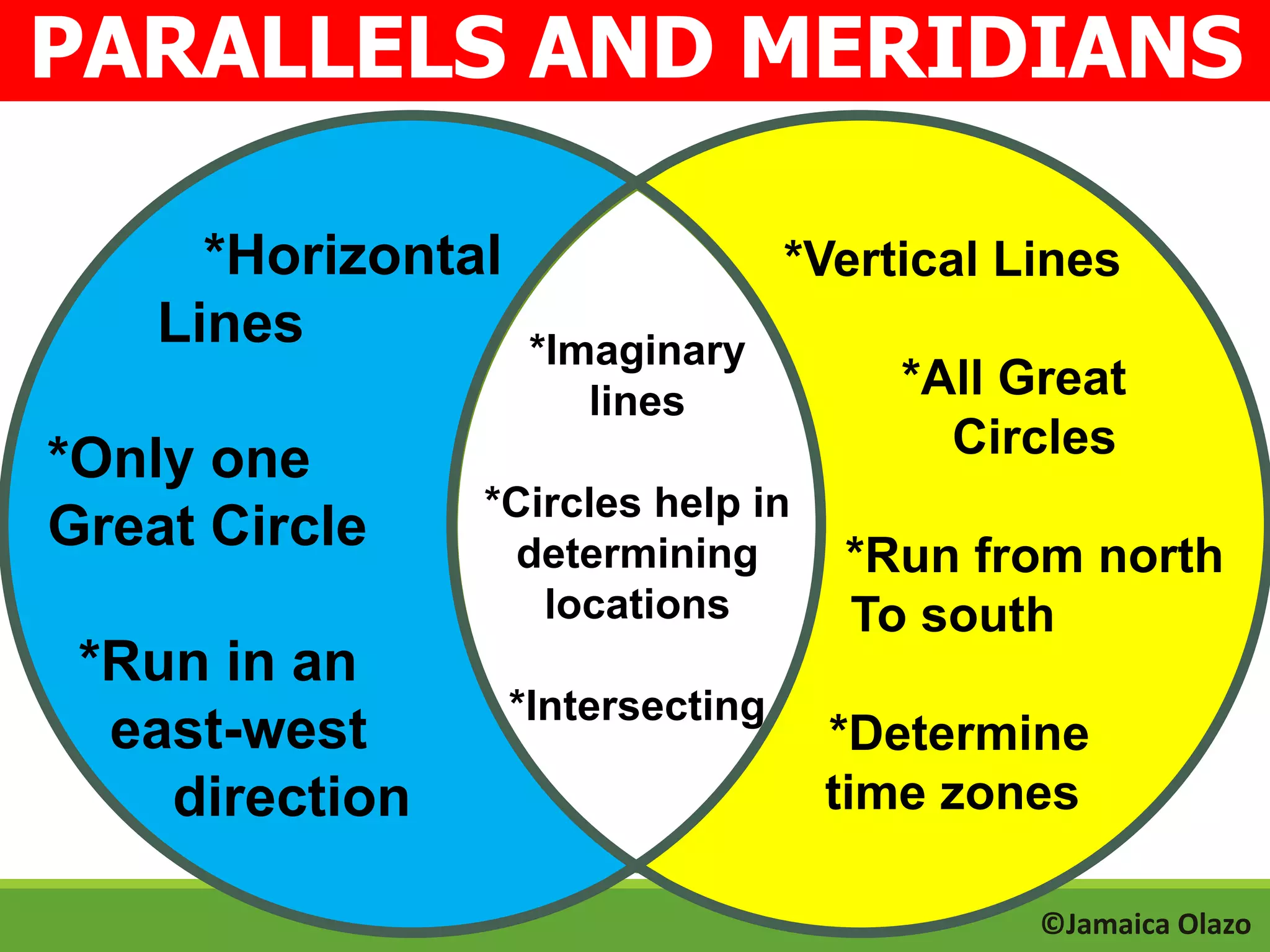 PARALLELS AND MERIDIANS

*Horizontal Lines

*Only one Great Circle

*Run in an east-west direction

*Imaginary lines

*Circles help in determining locations

*Intersecting

*Vertical Lines

*All Great Circles

*Run from north To south

*Determine time zones

©Jamaica Olazo